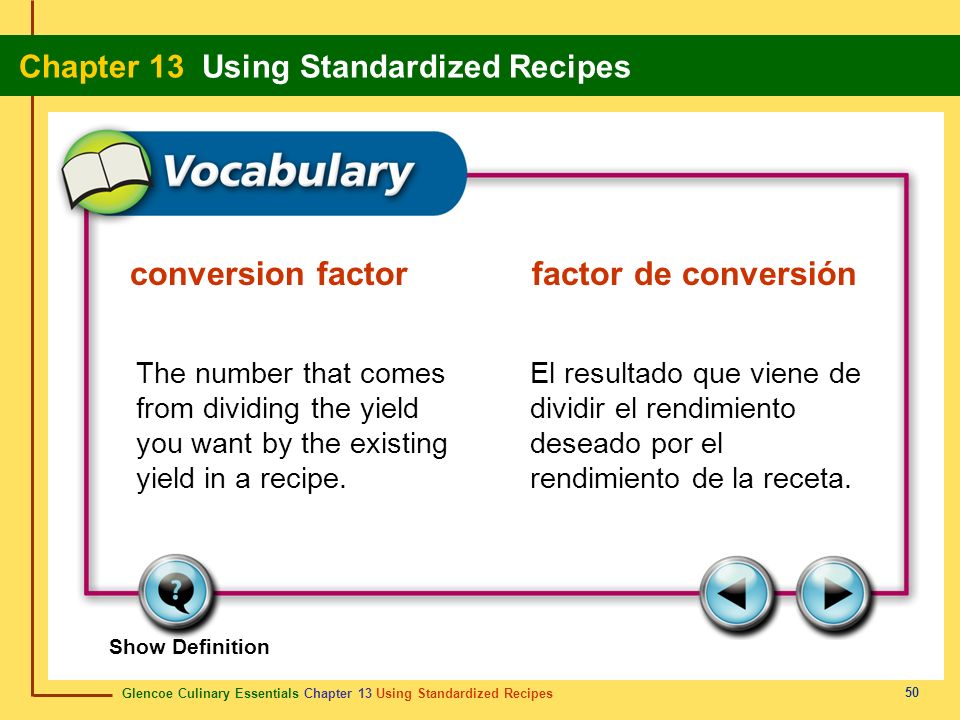 Chapter 13 Using Standardized Recipes

Vocabulary

conversion factor

The number that comes from dividing the yield you want by the existing yield in a recipe.

factor de conversión

El resultado que viene de dividir el rendimiento deseado por el rendimiento de la receta.

Show Definition

Glencoe Culinary Essentials Chapter 13 Using Standardized Recipes

50